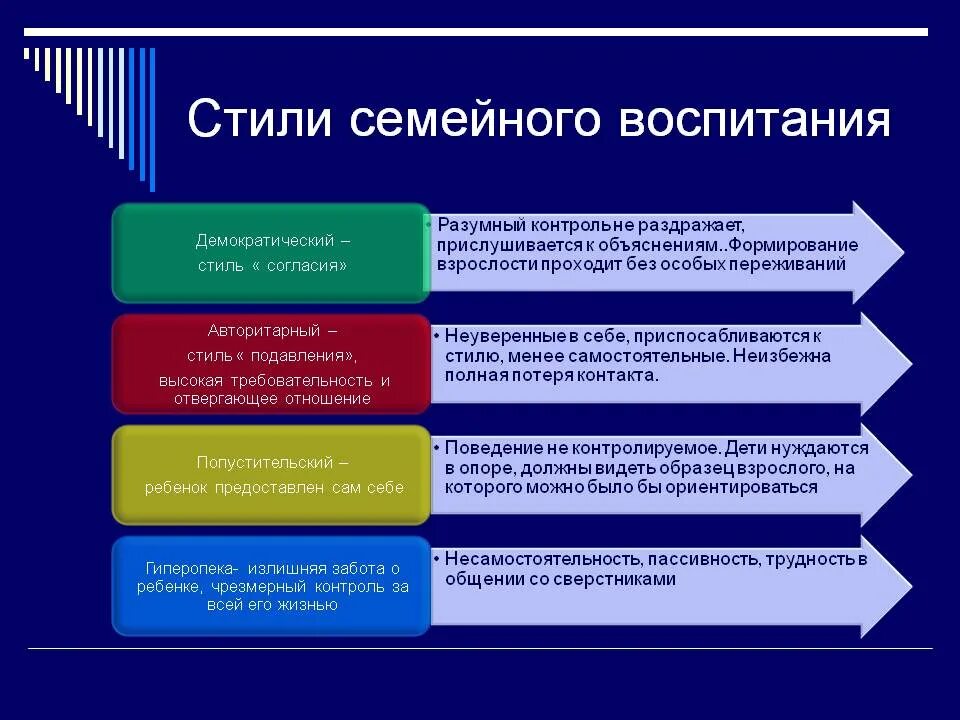 Стили семейного воспитания

Демократический – стиль « согласия»

• Разумный контроль не раздражает, прислушивается к объяснениям..Формирование взрослости проходит без особых переживаний

Авторитарный – стиль « подавления», высокая требовательность и отвергающее отношение

• Неуверенные в себе, приспосабливаются к стилю, менее самостоятельные. Неизбежна полная потеря контакта.

Попустительский – ребенок предоставлен сам себе

• Поведение не контролируемое. Дети нуждаются в опоре, должны видеть образец взрослого, на которого можно было бы ориентироваться

Гиперопека- излишняя забота о ребенке, чрезмерный контроль за всей его жизнью

• Несамостоятельность, пассивность, трудность в общении со сверстниками